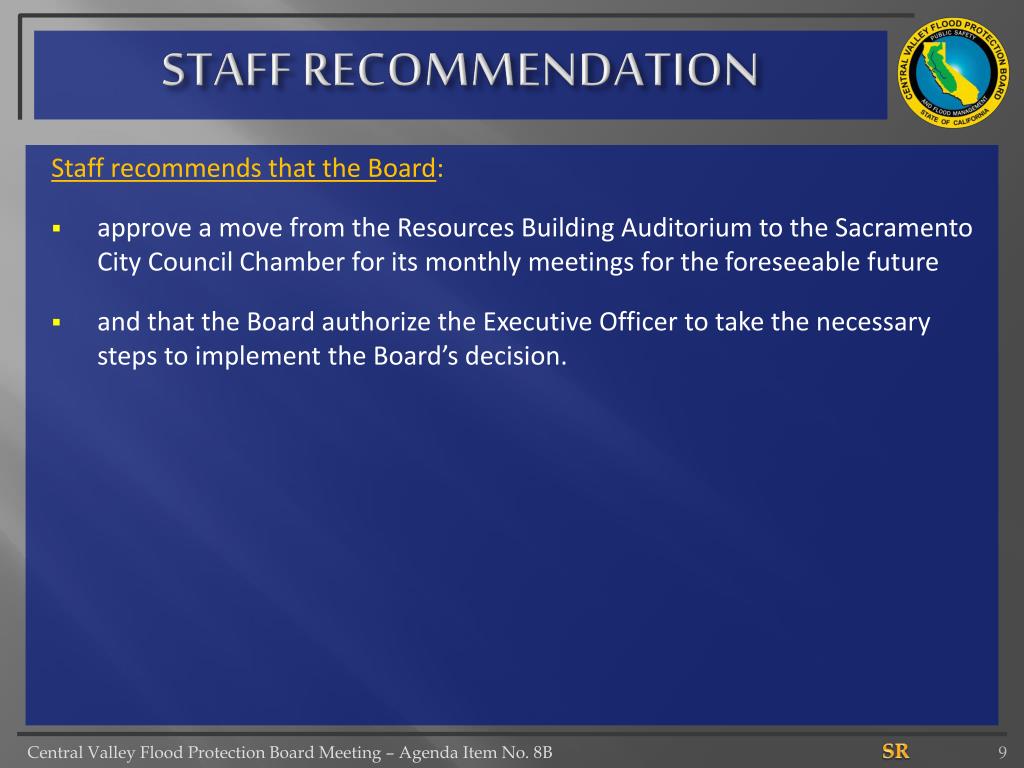 STAFF RECOMMENDATION

CENTRAL VALLEY FLOOD PROTECTION BOARD
PUBLIC SAFETY
AND FLOOD MANAGEMENT
STATE OF CALIFORNIA

Staff recommends that the Board:

▪ approve a move from the Resources Building Auditorium to the Sacramento City Council Chamber for its monthly meetings for the foreseeable future

▪ and that the Board authorize the Executive Officer to take the necessary steps to implement the Board's decision.

Central Valley Flood Protection Board Meeting – Agenda Item No. 8B

SR

9